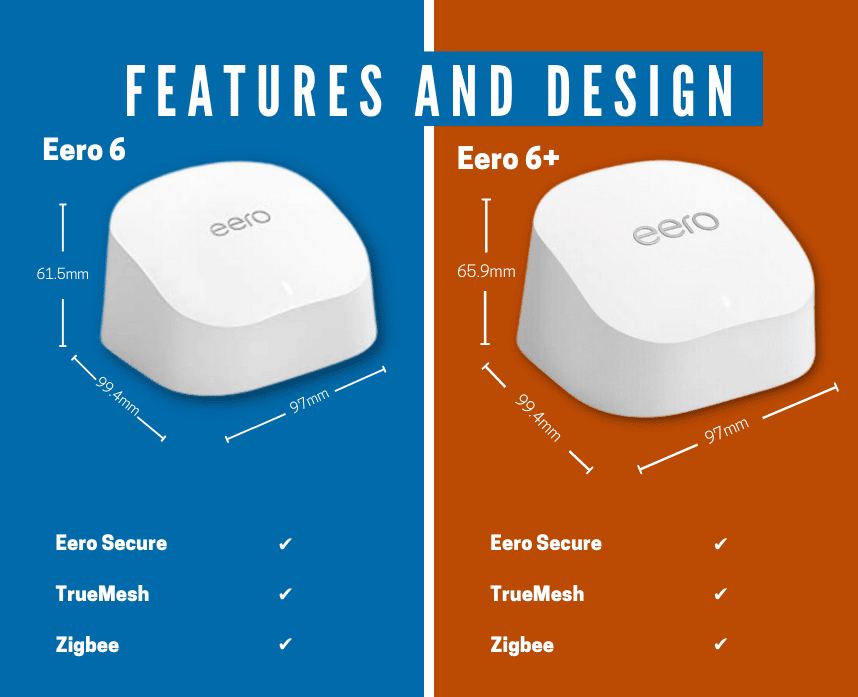 FEATURES AND DESIGN

Eero 6

eero

61.5mm

99.4mm

97mm

Eero Secure ✔

TrueMesh ✔

Zigbee ✔

Eero 6+

eero

65.9mm

99.4mm

97mm

Eero Secure ✔

TrueMesh ✔

Zigbee ✔